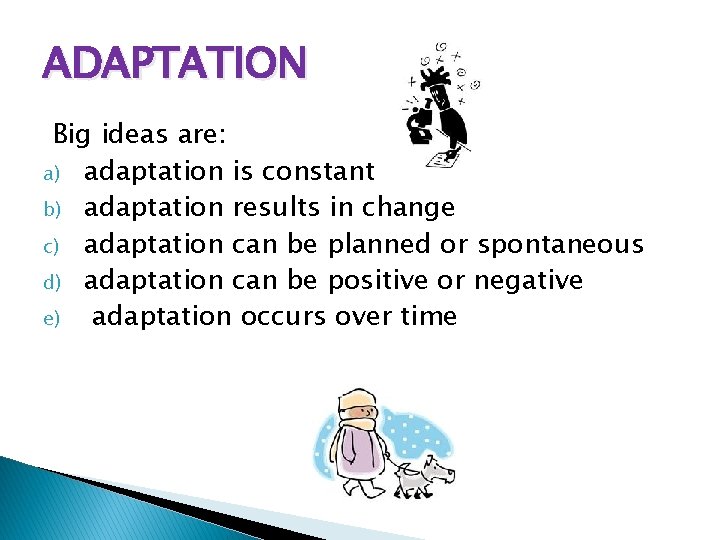 ADAPTATION

Big ideas are:

a) adaptation is constant
b) adaptation results in change
c) adaptation can be planned or spontaneous
d) adaptation can be positive or negative
e) adaptation occurs over time